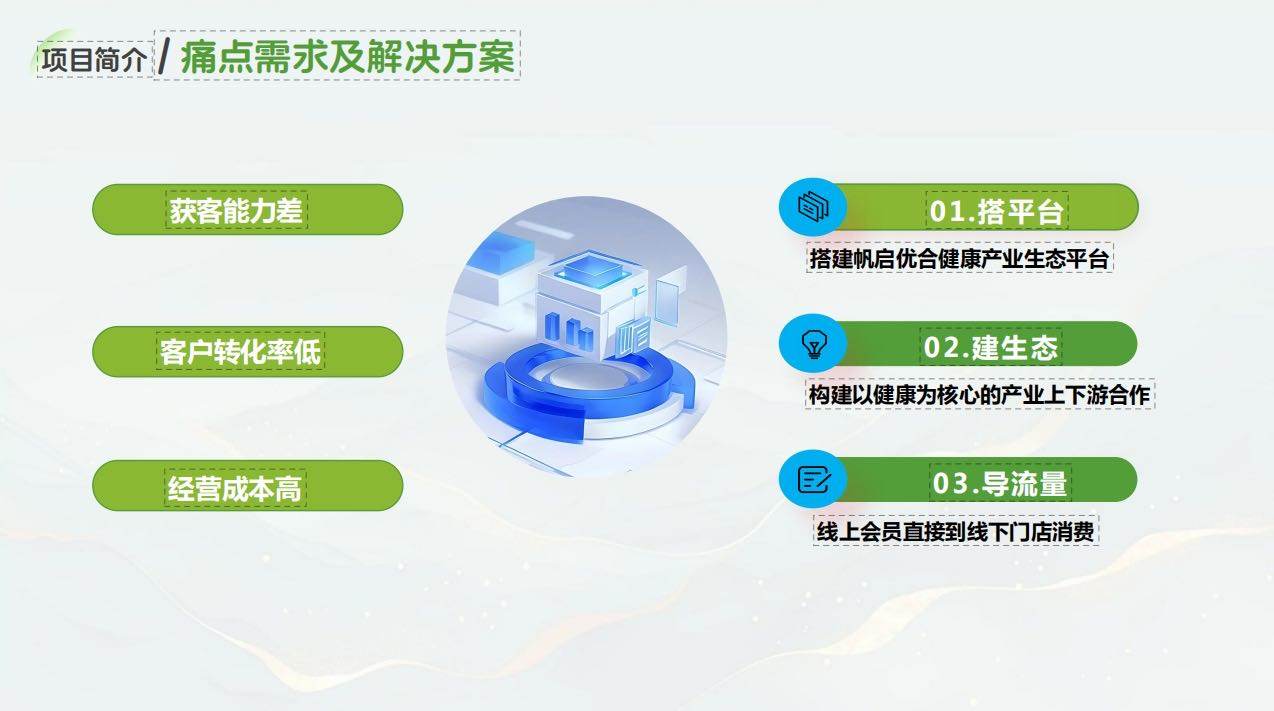 项目简介 / 痛点需求及解决方案

获客能力差

客户转化率低

经营成本高

01.搭平台

搭建帆启优合健康产业生态平台

02.建生态

构建以健康为核心的产业上下游合作

03.导流量

线上会员直接到线下门店消费